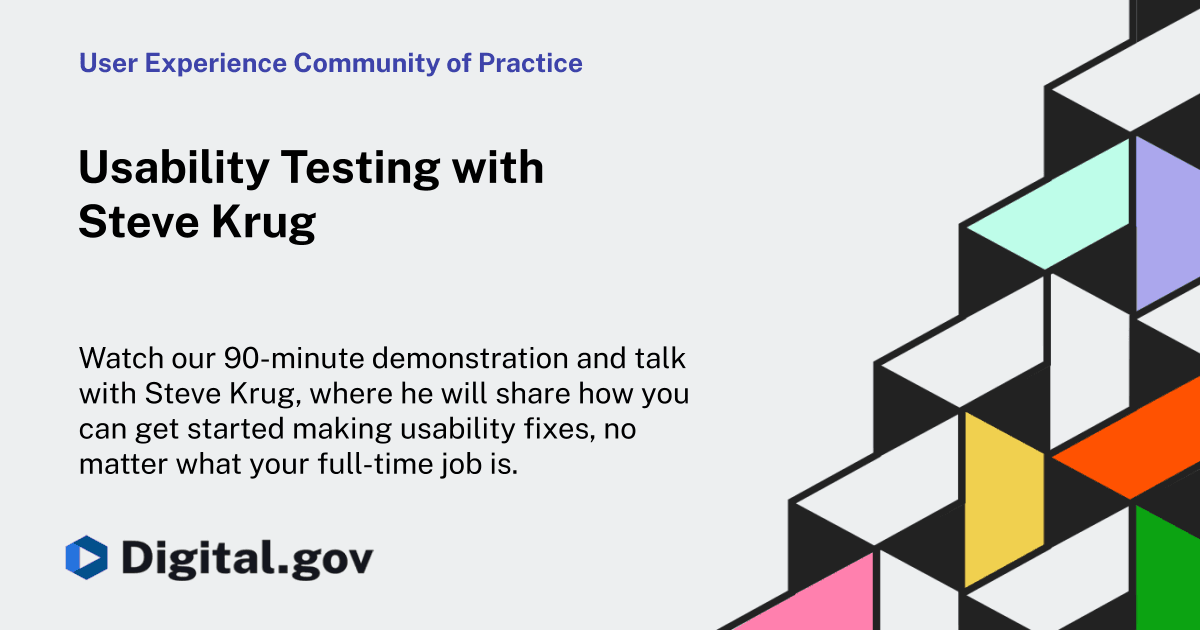 User Experience Community of Practice

Usability Testing with Steve Krug

Watch our 90-minute demonstration and talk with Steve Krug, where he will share how you can get started making usability fixes, no matter what your full-time job is.

Digital.gov